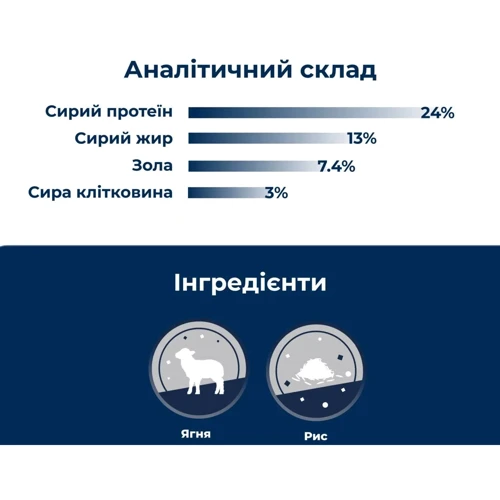 Аналітичний склад

Сирий протеїн 24%

Сирий жир 13%

Зола 7.4%

Сира клітковина 3%

Інгредієнти

Ягня

Рис